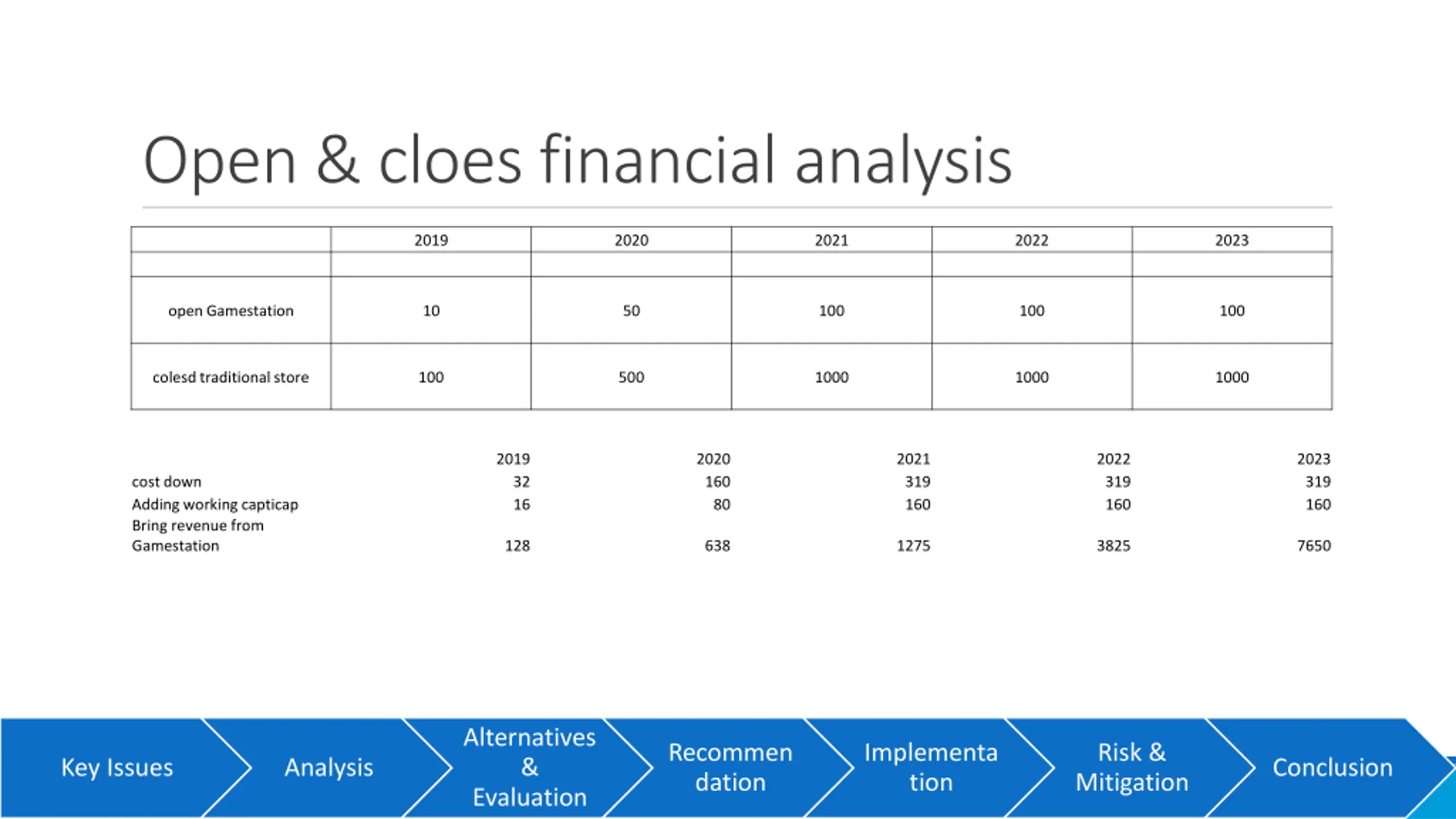 Open & cloes financial analysis

| | 2019 | 2020 | 2021 | 2022 | 2023 |
|---|---|---|---|---|---|
| | | | | | |
| open Gamestation | 10 | 50 | 100 | 100 | 100 |
| colesd traditional store | 100 | 500 | 1000 | 1000 | 1000 |

| | 2019 | 2020 | 2021 | 2022 | 2023 |
|---|---|---|---|---|---|
| cost down | 32 | 160 | 319 | 319 | 319 |
| Adding working capticap | 16 | 80 | 160 | 160 | 160 |
| Bring revenue from Gamestation | 128 | 638 | 1275 | 3825 | 7650 |

Key Issues
Analysis
Alternatives & Evaluation
Recommen dation
Implementa tion
Risk & Mitigation
Conclusion